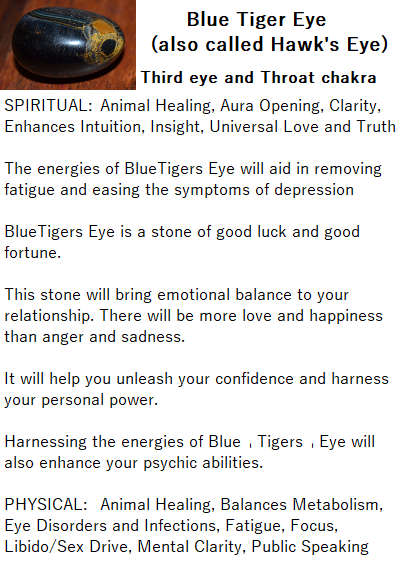 Blue Tiger Eye
(also called Hawk's Eye)

Third eye and Throat chakra

SPIRITUAL: Animal Healing, Aura Opening, Clarity, Enhances Intuition, Insight, Universal Love and Truth

The energies of BlueTigers Eye will aid in removing fatigue and easing the symptoms of depression

BlueTigers Eye is a stone of good luck and good fortune.

This stone will bring emotional balance to your relationship. There will be more love and happiness than anger and sadness.

It will help you unleash your confidence and harness your personal power.

Harnessing the energies of Blue , Tigers , Eye will also enhance your psychic abilities.

PHYSICAL: Animal Healing, Balances Metabolism, Eye Disorders and Infections, Fatigue, Focus, Libido/Sex Drive, Mental Clarity, Public Speaking